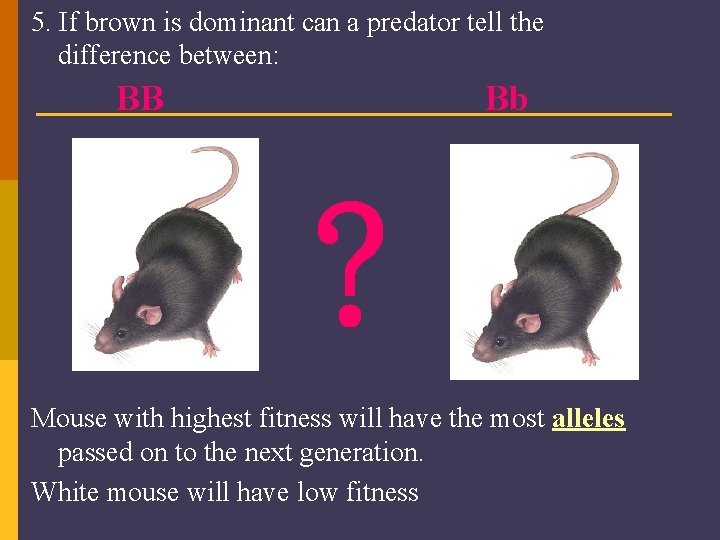 5. If brown is dominant can a predator tell the difference between:

BB

Bb

?

Mouse with highest fitness will have the most alleles passed on to the next generation.

White mouse will have low fitness